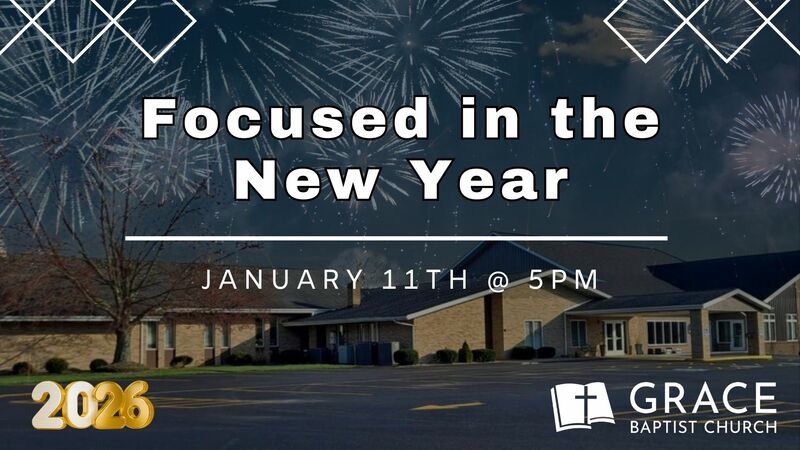 Focused in the New Year

JANUARY 11TH @ 5PM

2026

GRACE
BAPTIST CHURCH